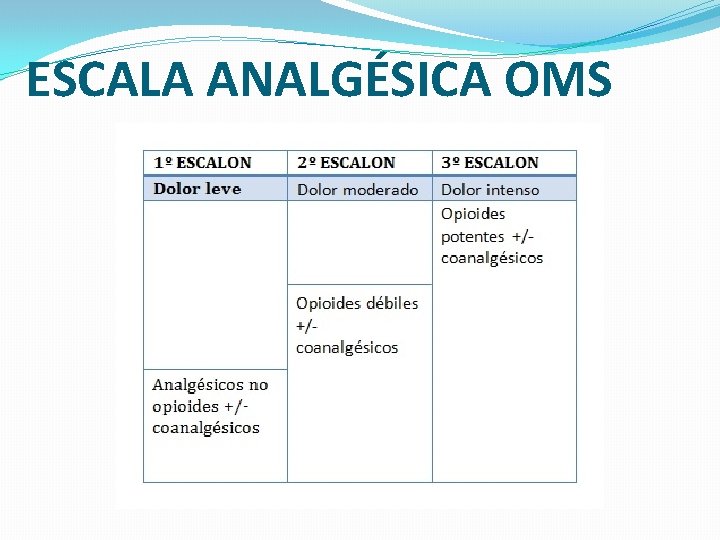 ESCALA ANALGÉSICA OMS

| 1º ESCALON | 2º ESCALON | 3º ESCALON |
|---|---|---|
| Dolor leve | Dolor moderado | Dolor intenso |
| | | Opioides potentes +/- coanalgésicos |
| | Opioides débiles +/- coanalgésicos | |
| Analgésicos no opioides +/- coanalgésicos | | |